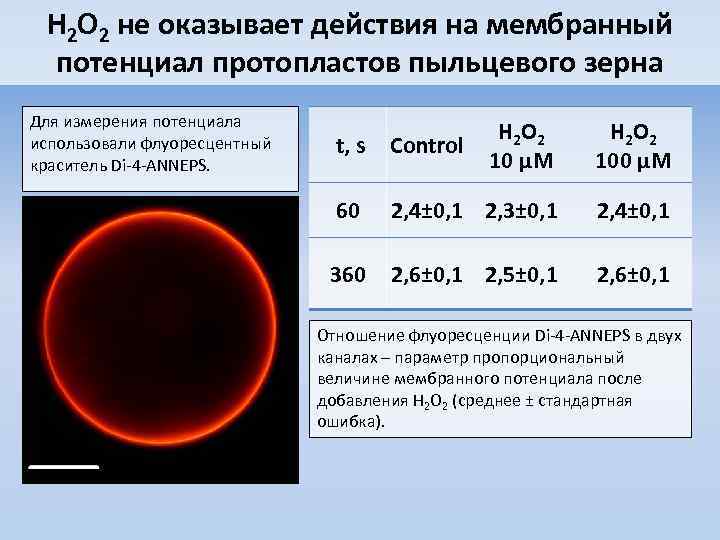 $H_2O_2$ не оказывает действия на мембранный потенциал протопластов пыльцевого зерна

Для измерения потенциала использовали флуоресцентный краситель Di-4-ANNEPS.

| t, s | Control | $H_2O_2$ 10 μM | $H_2O_2$ 100 μM |
|---|---|---|---|
| 60 | 2,4±0,1 | 2,3±0,1 | 2,4±0,1 |
| 360 | 2,6±0,1 | 2,5±0,1 | 2,6±0,1 |

Отношение флуоресценции Di-4-ANNEPS в двух каналах – параметр пропорциональный величине мембранного потенциала после добавления $H_2O_2$ (среднее ± стандартная ошибка).